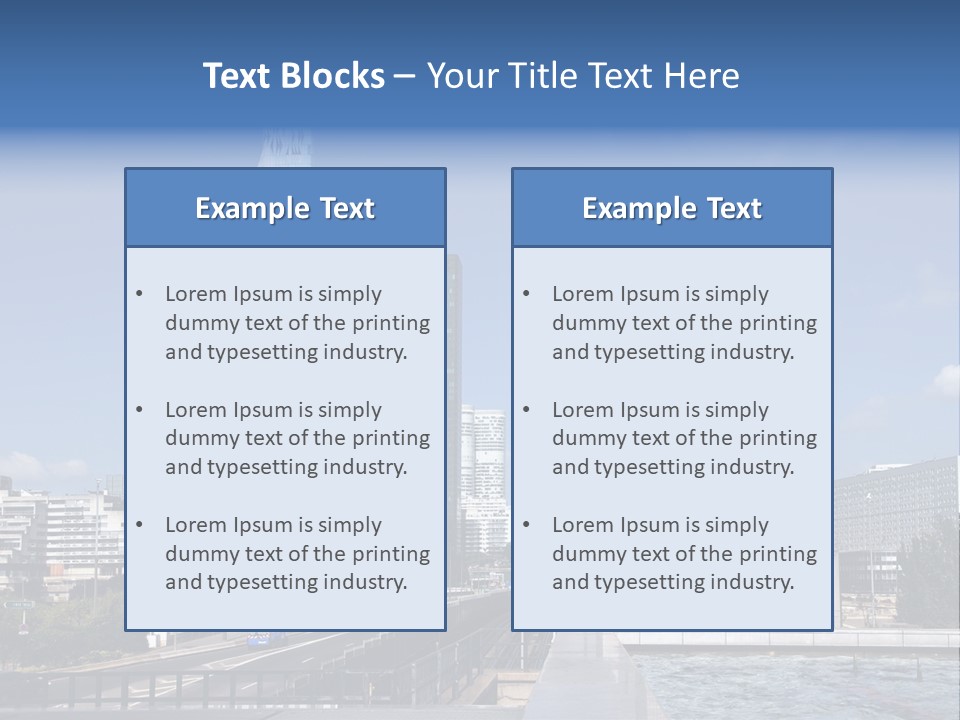 Text Blocks – Your Title Text Here

Example Text

• Lorem Ipsum is simply dummy text of the printing and typesetting industry.

• Lorem Ipsum is simply dummy text of the printing and typesetting industry.

• Lorem Ipsum is simply dummy text of the printing and typesetting industry.

Example Text

• Lorem Ipsum is simply dummy text of the printing and typesetting industry.

• Lorem Ipsum is simply dummy text of the printing and typesetting industry.

• Lorem Ipsum is simply dummy text of the printing and typesetting industry.